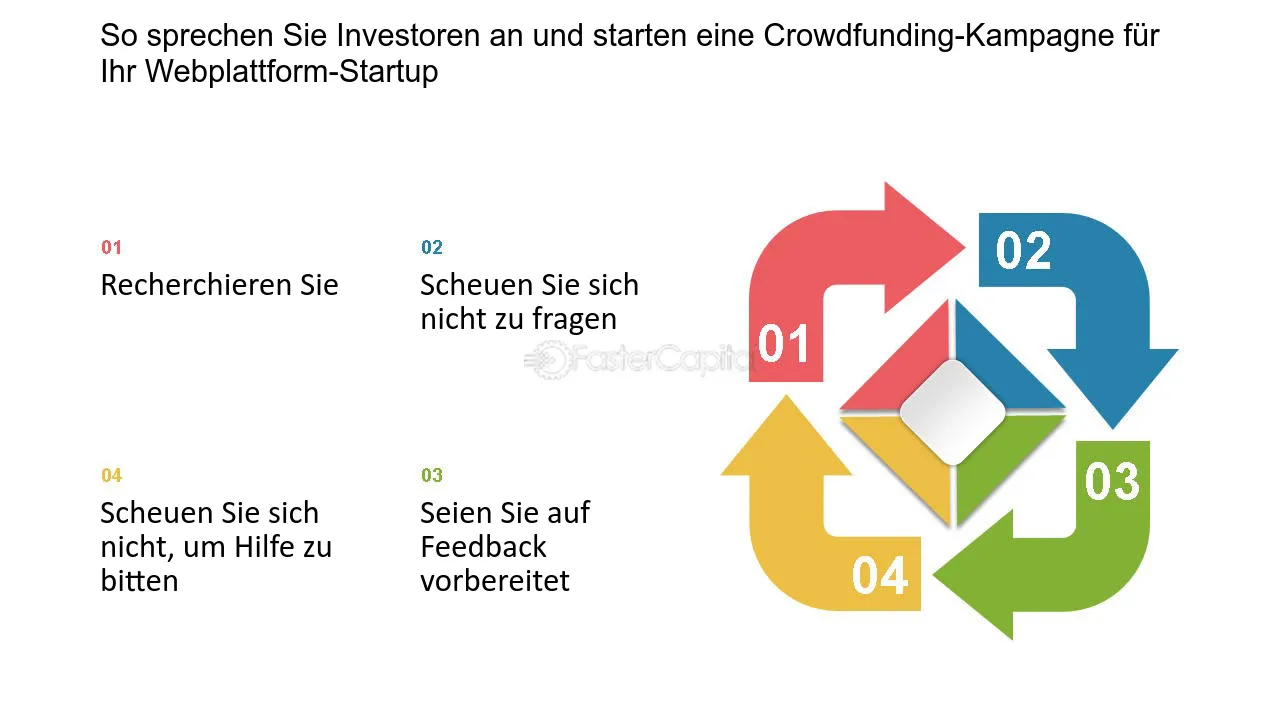 So sprechen Sie Investoren an und starten eine Crowdfunding-Kampagne für Ihr Webplattform-Startup

01

Recherchieren Sie

02

Scheuen Sie sich nicht zu fragen

04

Scheuen Sie sich nicht, um Hilfe zu bitten

03

Seien Sie auf Feedback vorbereitet

01

02

03

04

FasterCapital